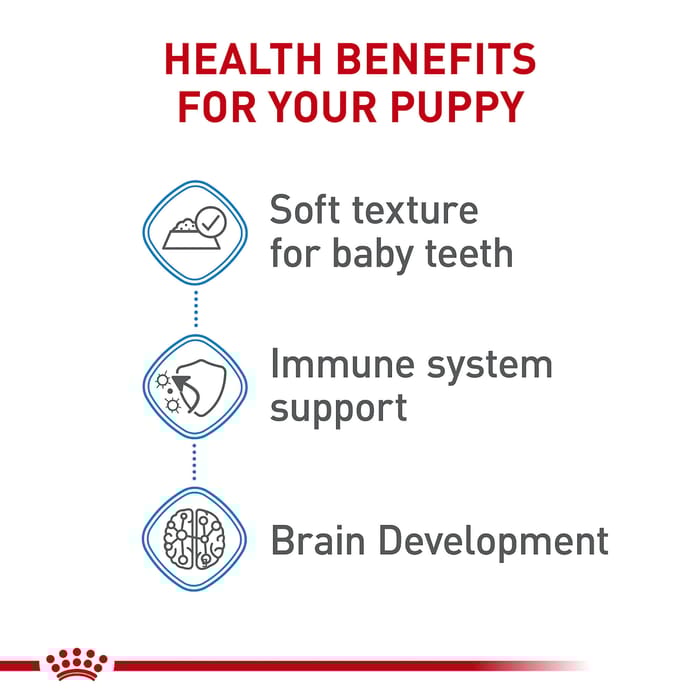 HEALTH BENEFITS FOR YOUR PUPPY

Soft texture for baby teeth

Immune system support

Brain Development